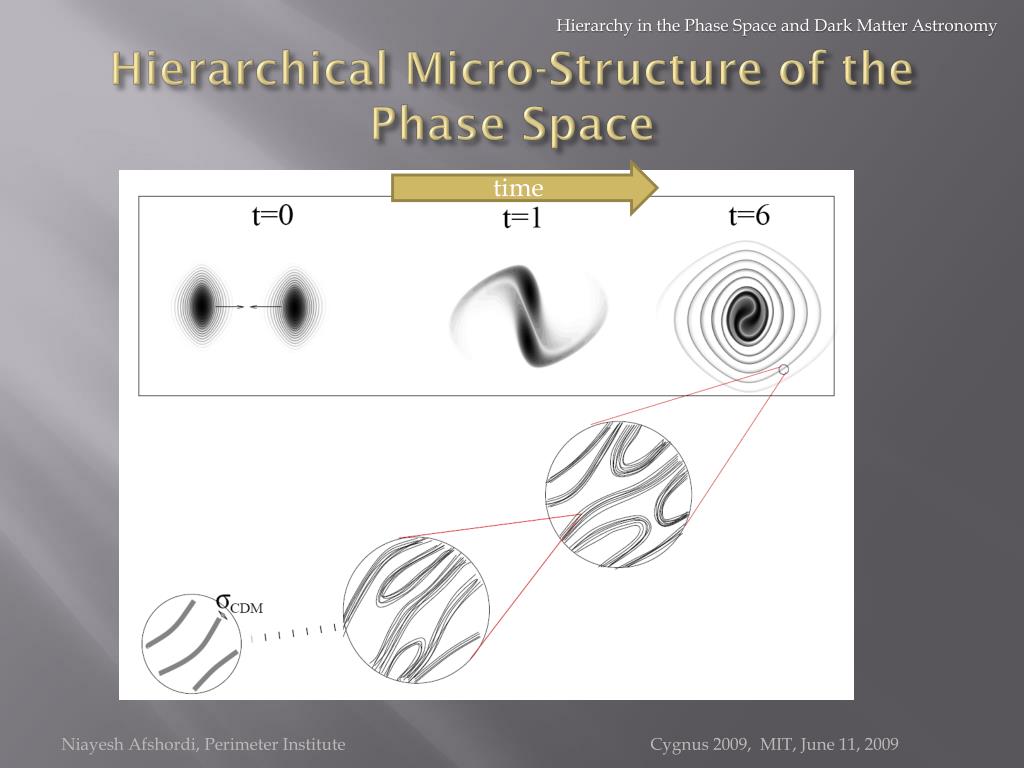 Hierarchy in the Phase Space and Dark Matter Astronomy

Hierarchical Micro-Structure of the Phase Space

time

t=0

t=1

t=6

$\sigma_{CDM}$

Niayesh Afshordi, Perimeter Institute

Cygnus 2009, MIT, June 11, 2009